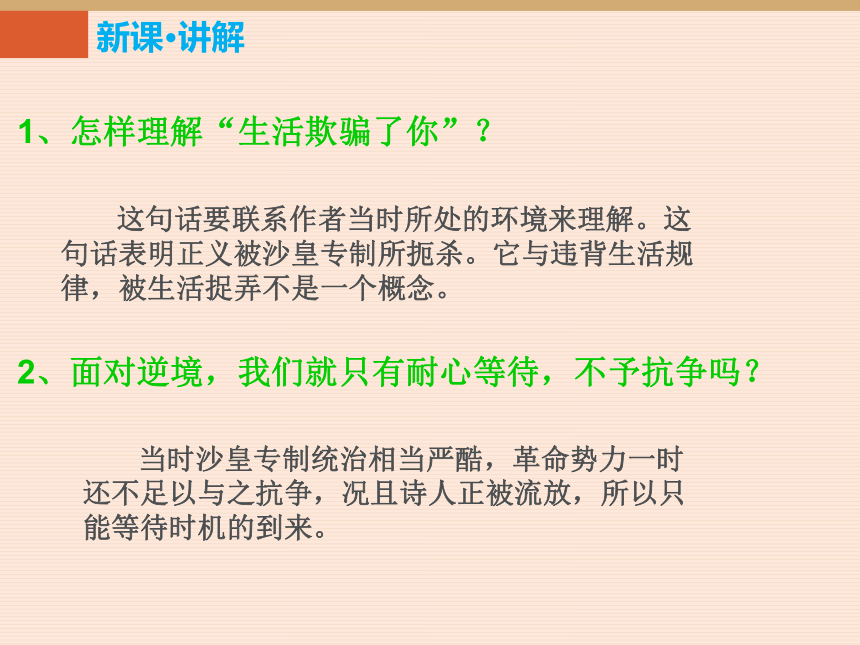 新课•讲解

1、怎样理解“生活欺骗了你”？

这句话要联系作者当时所处的环境来理解。这句话表明正义被沙皇专制所扼杀。它与违背生活规律，被生活捉弄不是一个概念。

2、面对逆境，我们就只有耐心等待，不予抗争吗？

当时沙皇专制统治相当严酷，革命势力一时还不足以与之抗争，况且诗人正被流放，所以只能等待时机的到来。